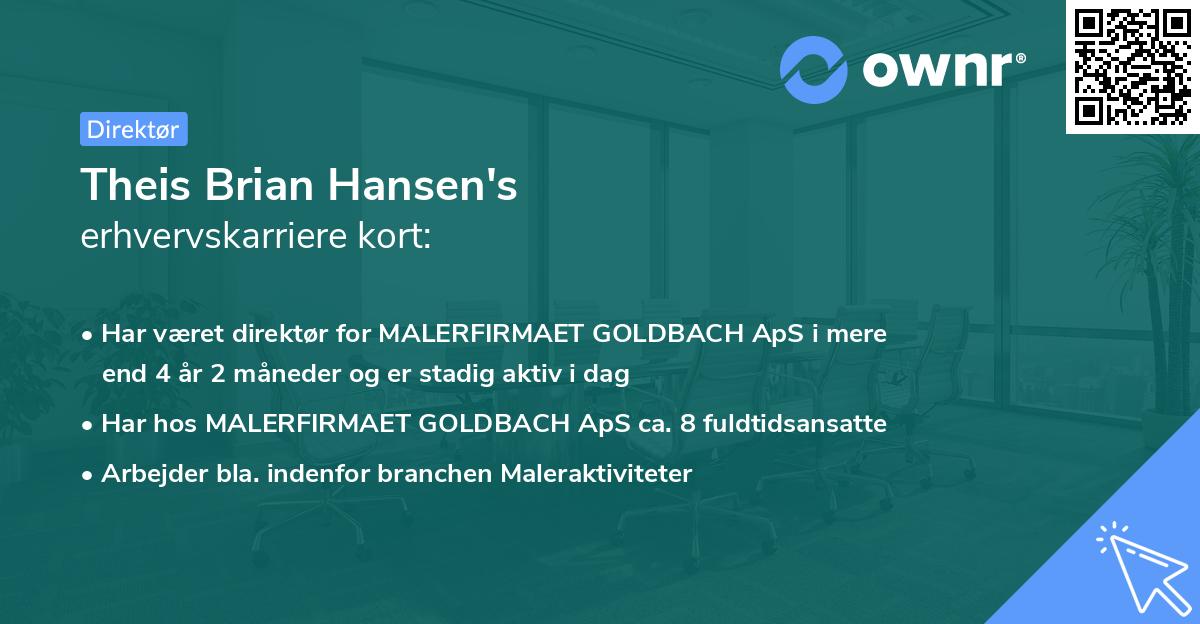 ownr®

Direktør

Theis Brian Hansen's
erhvervskarriere kort:

• Har været direktør for MALERFIRMAET GOLDBACH ApS i mere end 4 år 2 måneder og er stadig aktiv i dag
• Har hos MALERFIRMAET GOLDBACH ApS ca. 8 fuldtidsansatte
• Arbejder bla. indenfor branchen Maleraktiviteter